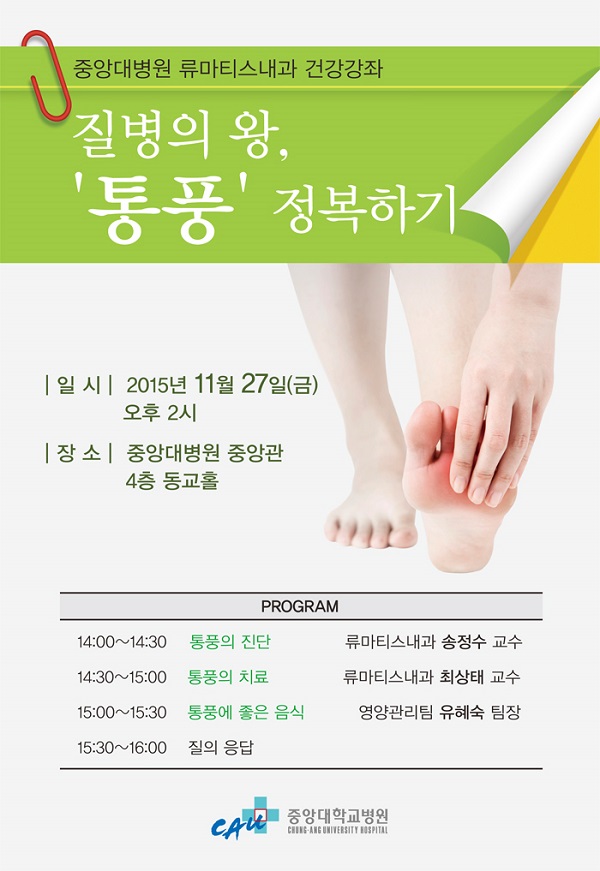 중앙대병원 류마티스내과 건강강좌

질병의 왕,
'통풍' 정복하기

| 일 시 | 2015년 11월 27일(금)
오후 2시

| 장 소 | 중앙대병원 중앙관
4층 동교홀

PROGRAM

| | | |
|---|---|---|
| 14:00~14:30 | 통풍의 진단 | 류마티스내과 송정수 교수 |
| 14:30~15:00 | 통풍의 치료 | 류마티스내과 최상태 교수 |
| 15:00~15:30 | 통풍에 좋은 음식 | 영양관리팀 유혜숙 팀장 |
| 15:30~16:00 | 질의 응답 | |

CAU 중앙대학교병원
CHUNG-ANG UNIVERSITY HOSPITAL